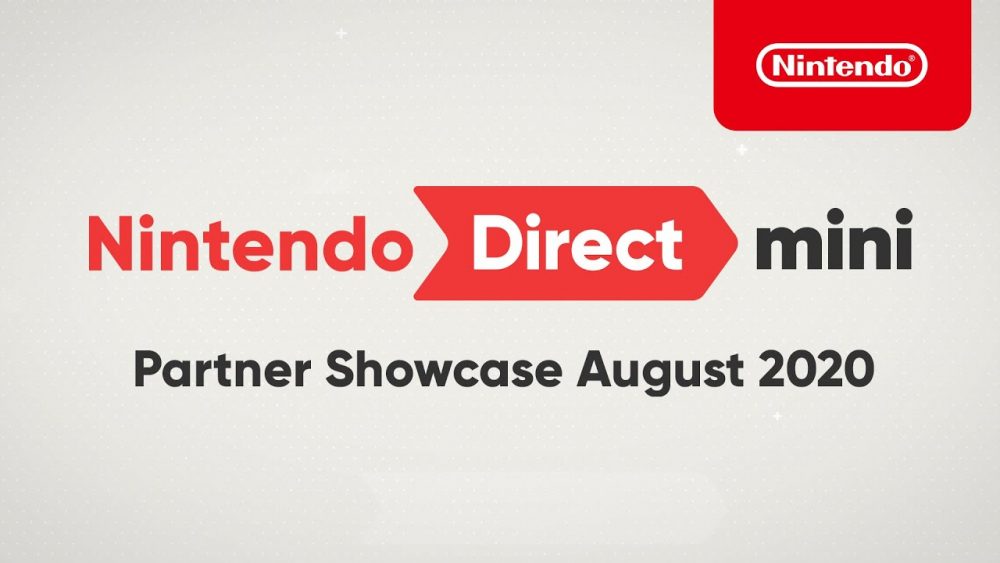 Nintendo®

Nintendo Direct mini

Partner Showcase August 2020